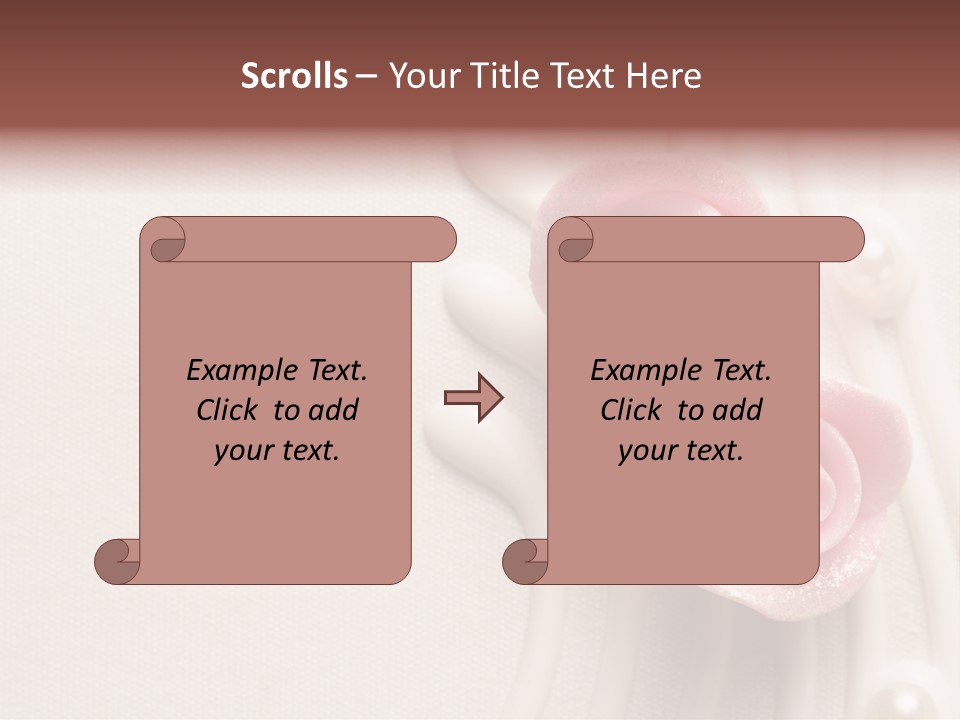 Scrolls – Your Title Text Here

Example Text. Click to add your text.

Example Text. Click to add your text.